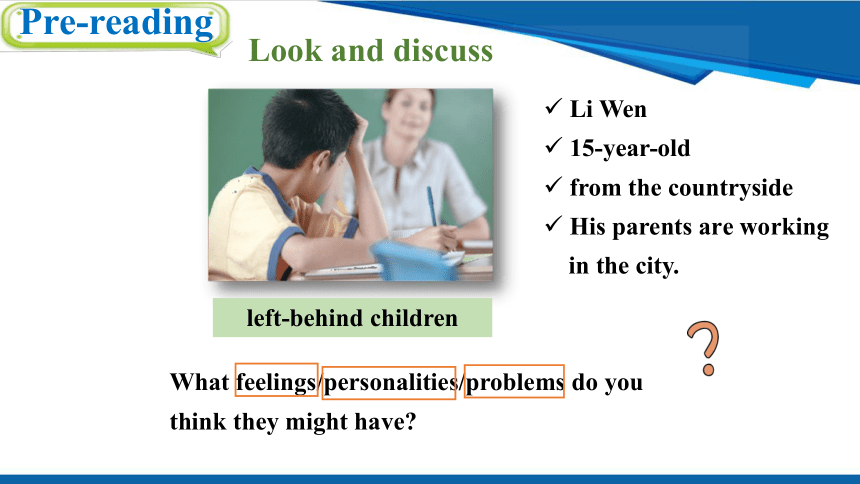 Pre-reading

Look and discuss

✓ Li Wen
✓ 15-year-old
✓ from the countryside
✓ His parents are working in the city.

left-behind children

?

What feelings/personalities/problems do you think they might have?